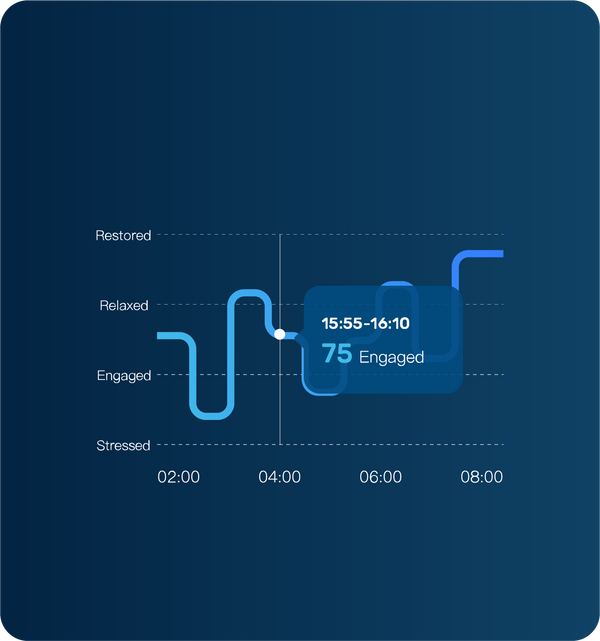 Restored
Relaxed
Engaged
Stressed

15:55-16:10
75 Engaged

02:00
04:00
06:00
08:00